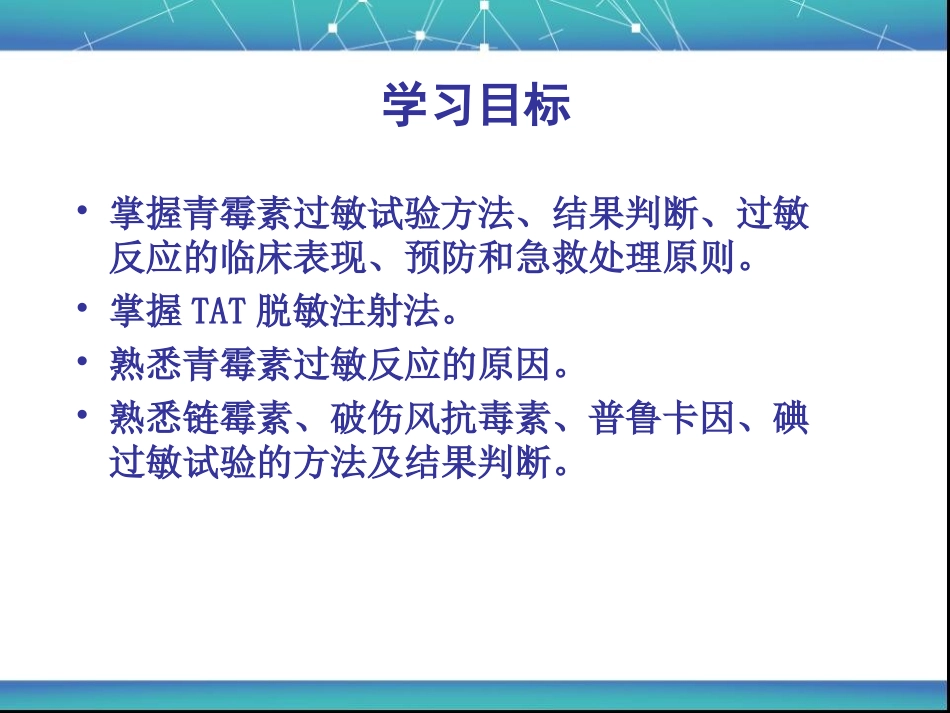 学习目标

• 掌握青霉素过敏试验方法、结果判断、过敏反应的临床表现、预防和急救处理原则。

• 掌握 TAT 脱敏注射法。

• 熟悉青霉素过敏反应的原因。

• 熟悉链霉素、破伤风抗毒素、普鲁卡因、碘过敏试验的方法及结果判断。